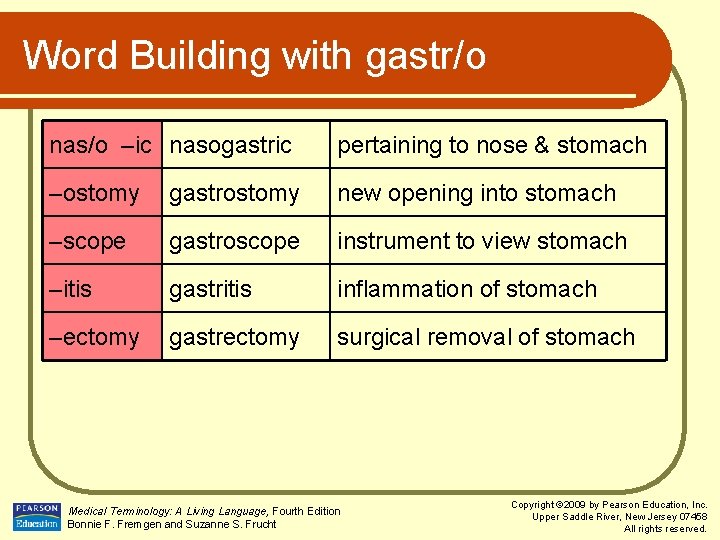 Word Building with gastr/o

| nas/o –ic | nasogastric | pertaining to nose & stomach |
|---|---|---|
| –ostomy | gastrostomy | new opening into stomach |
| –scope | gastroscope | instrument to view stomach |
| –itis | gastritis | inflammation of stomach |
| –ectomy | gastrectomy | surgical removal of stomach |

PEARSON Education

Medical Terminology: A Living Language, Fourth Edition
Bonnie F. Fremgen and Suzanne S. Frucht

Copyright ©2009 by Pearson Education, Inc.
Upper Saddle River, New Jersey 07458
All rights reserved.